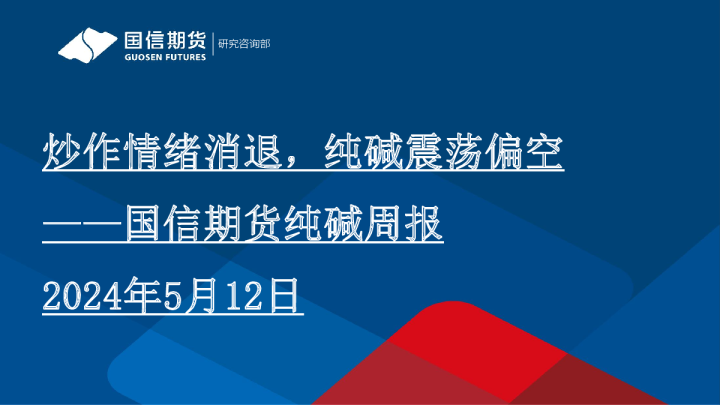 国信期货
GUOSEN FUTURES
研究咨询部

炒作情绪消退，纯碱震荡偏空
——国信期货纯碱周报
2024年5月12日